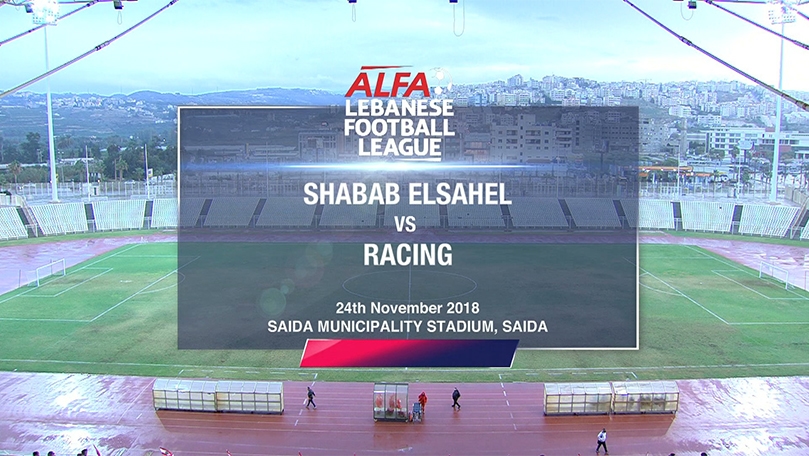 ALFA
LEBANESE
FOOTBALL
LEAGUE

SHABAB ELSAHEL
VS
RACING

24th November 2018
SAIDA MUNICIPALITY STADIUM, SAIDA